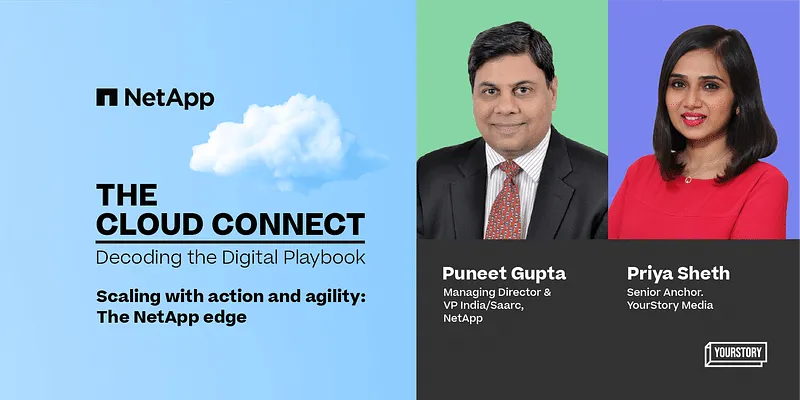 NetApp

THE CLOUD CONNECT
Decoding the Digital Playbook

Scaling with action and agility: The NetApp edge

Puneet Gupta
Managing Director & VP India/Saarc, NetApp

Priya Sheth
Senior Anchor. YourStory Media

YOURSTORY